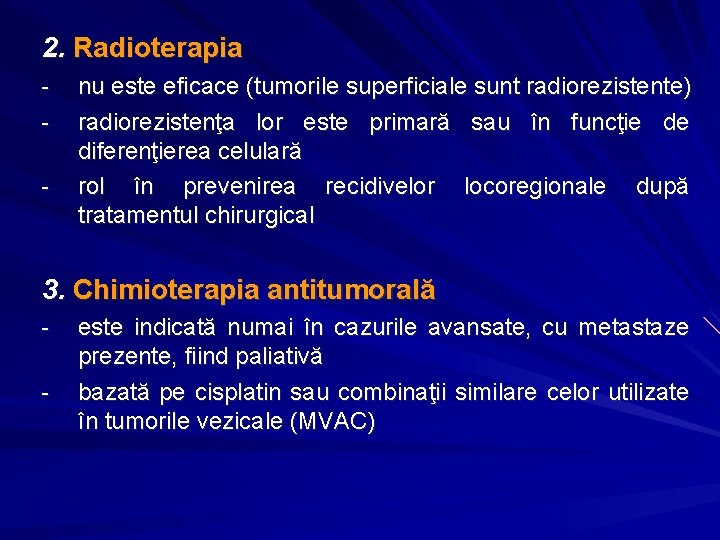 2. Radioterapia

- nu este eficace (tumorile superficiale sunt radiorezistente)
- radiorezistenţa lor este primară sau în funcţie de diferenţierea celulară
- rol în prevenirea recidivelor locoregionale după tratamentul chirurgical

3. Chimioterapia antitumorală

- este indicată numai în cazurile avansate, cu metastaze prezente, fiind paliativă
- bazată pe cisplatin sau combinaţii similare celor utilizate în tumorile vezicale (MVAC)